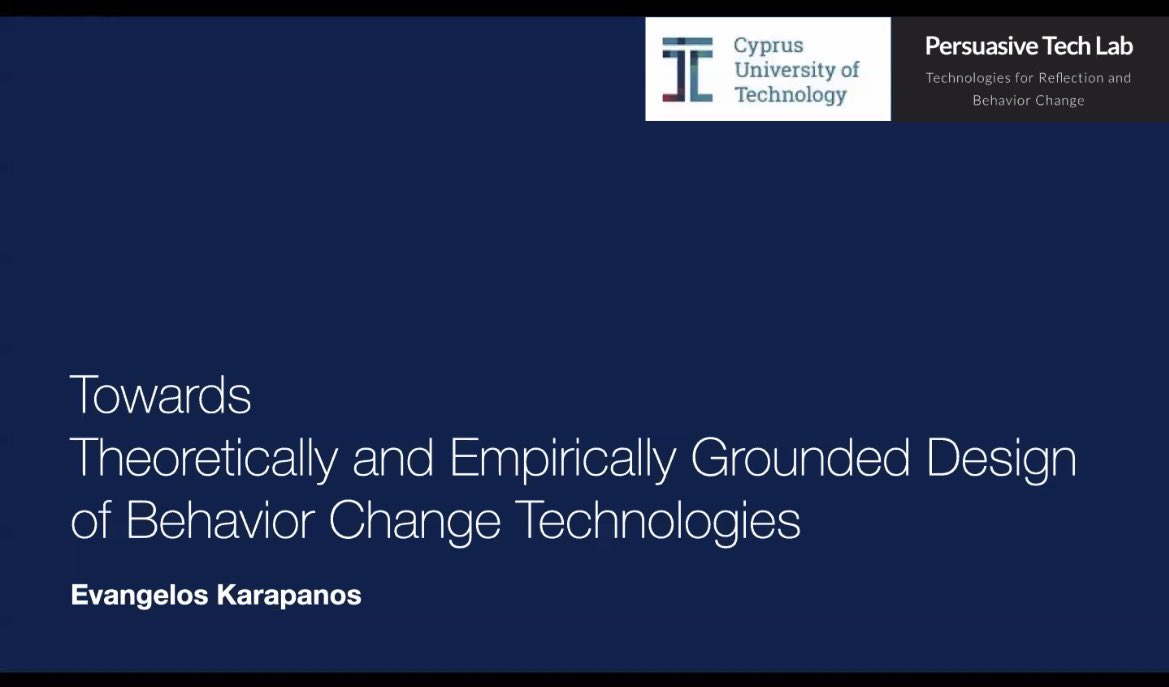 Cyprus University of Technology

Persuasive Tech Lab

Technologies for Reflection and Behavior Change

Towards
Theoretically and Empirically Grounded Design of Behavior Change Technologies

Evangelos Karapanos